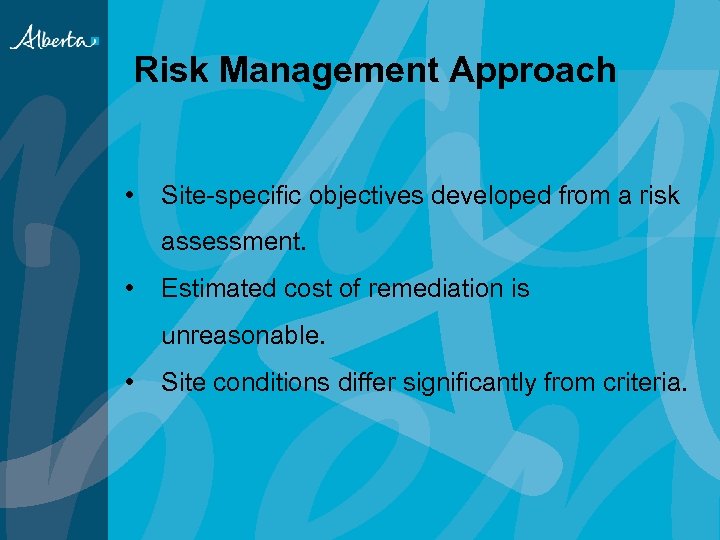 Alberta

Risk Management Approach

• Site-specific objectives developed from a risk assessment.

• Estimated cost of remediation is unreasonable.

• Site conditions differ significantly from criteria.